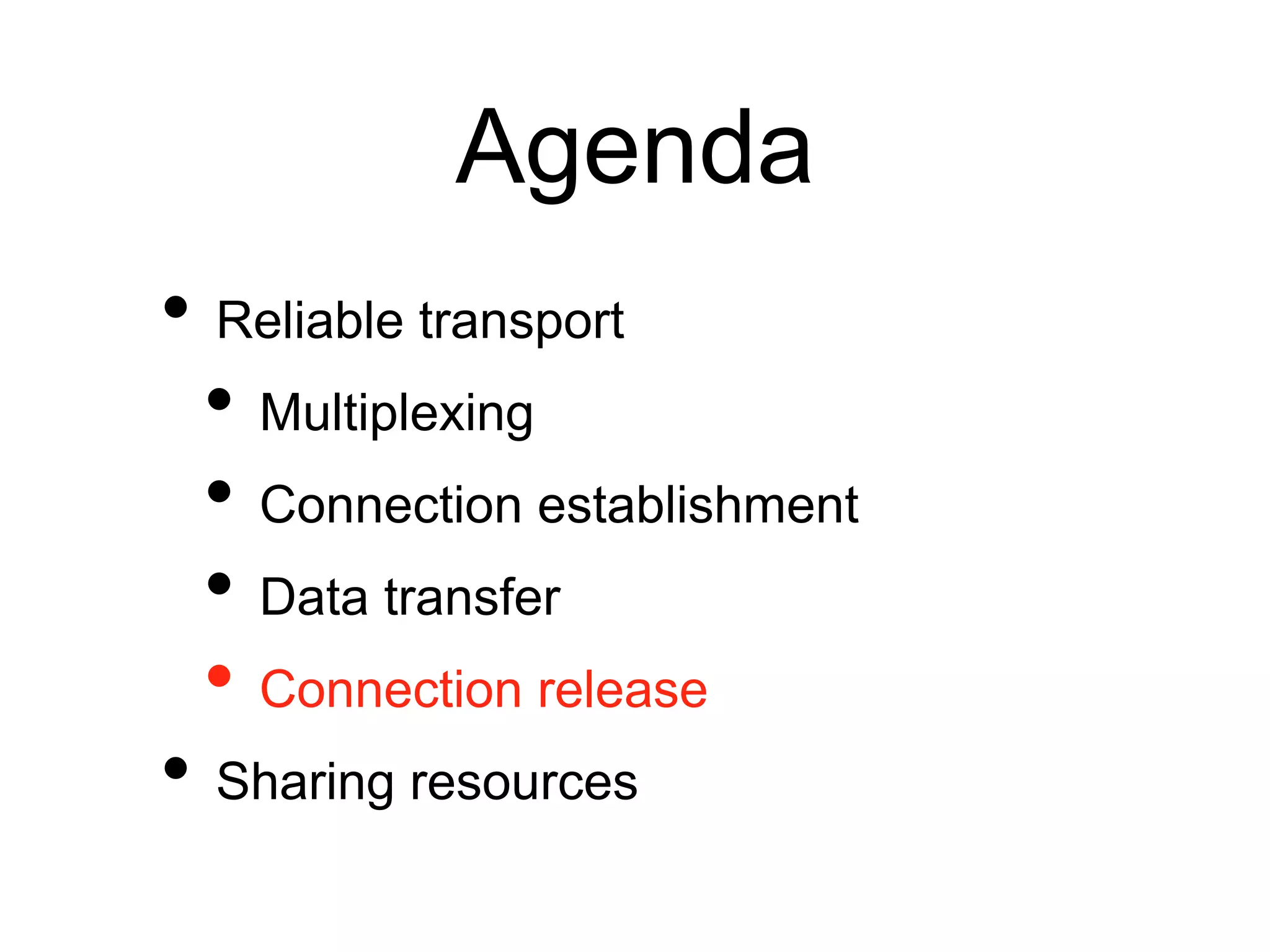 Agenda

• Reliable transport
  • Multiplexing
  • Connection establishment
  • Data transfer
  • Connection release
• Sharing resources